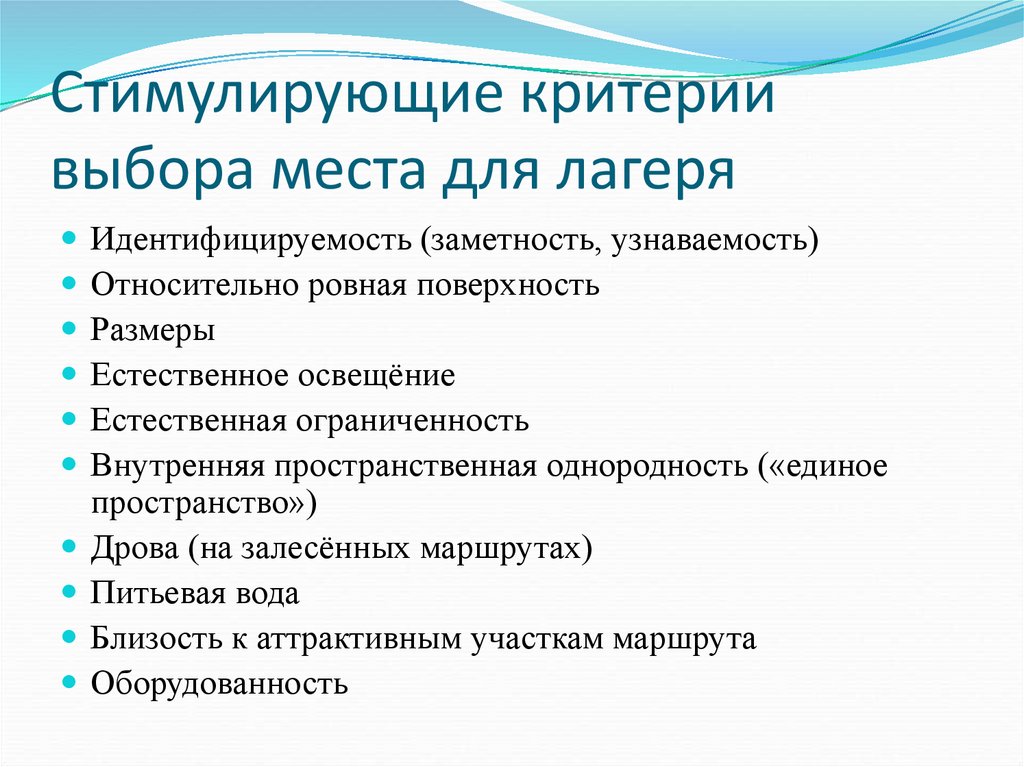 Стимулирующие критерии выбора места для лагеря

- Идентифицируемость (заметность, узнаваемость)
- Относительно ровная поверхность
- Размеры
- Естественное освещёние
- Естественная ограниченность
- Внутренняя пространственная однородность («единое пространство»)
- Дрова (на залесённых маршрутах)
- Питьевая вода
- Близость к аттрактивным участкам маршрута
- Оборудованность